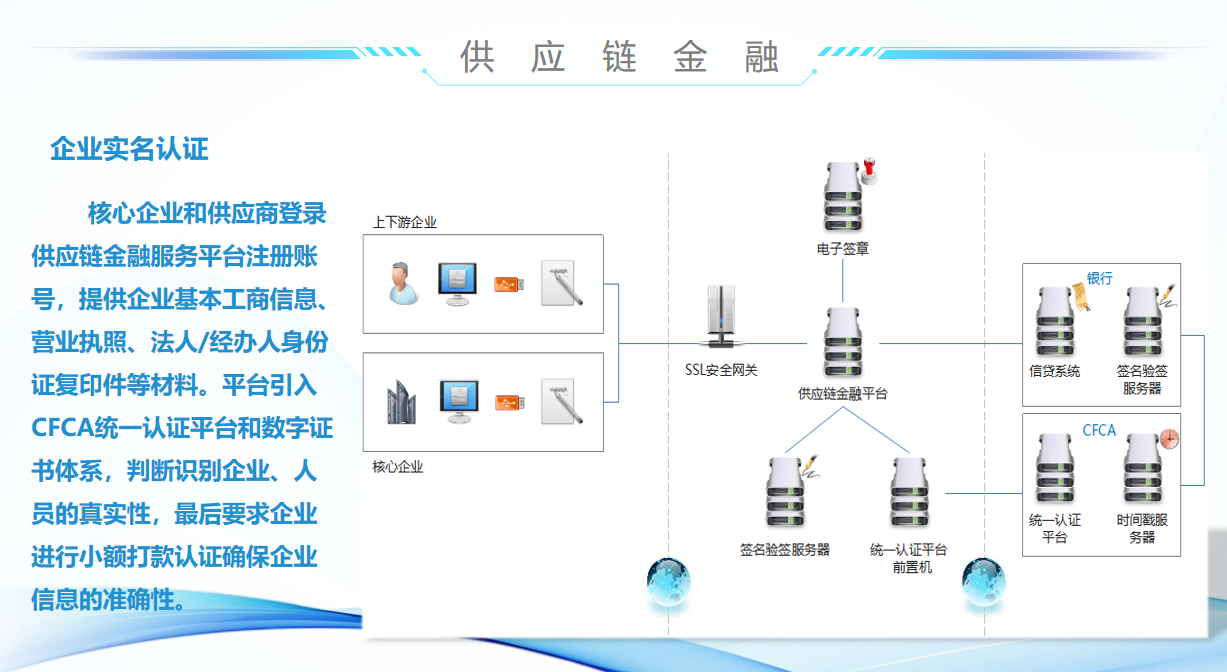 供应链金融

企业实名认证

核心企业和供应商登录供应链金融服务平台注册账号，提供企业基本工商信息、营业执照、法人/经办人身份证复印件等材料。平台引入CFCA统一认证平台和数字证书体系，判断识别企业、人员的真实性，最后要求企业进行小额打款认证确保企业信息的准确性。

上下游企业

核心企业

SSL安全网关

电子签章

供应链金融平台

签名验签服务器

统一认证平台前置机

银行

信贷系统

签名验签服务器

CFCA

统一认证平台

时间戳服务器